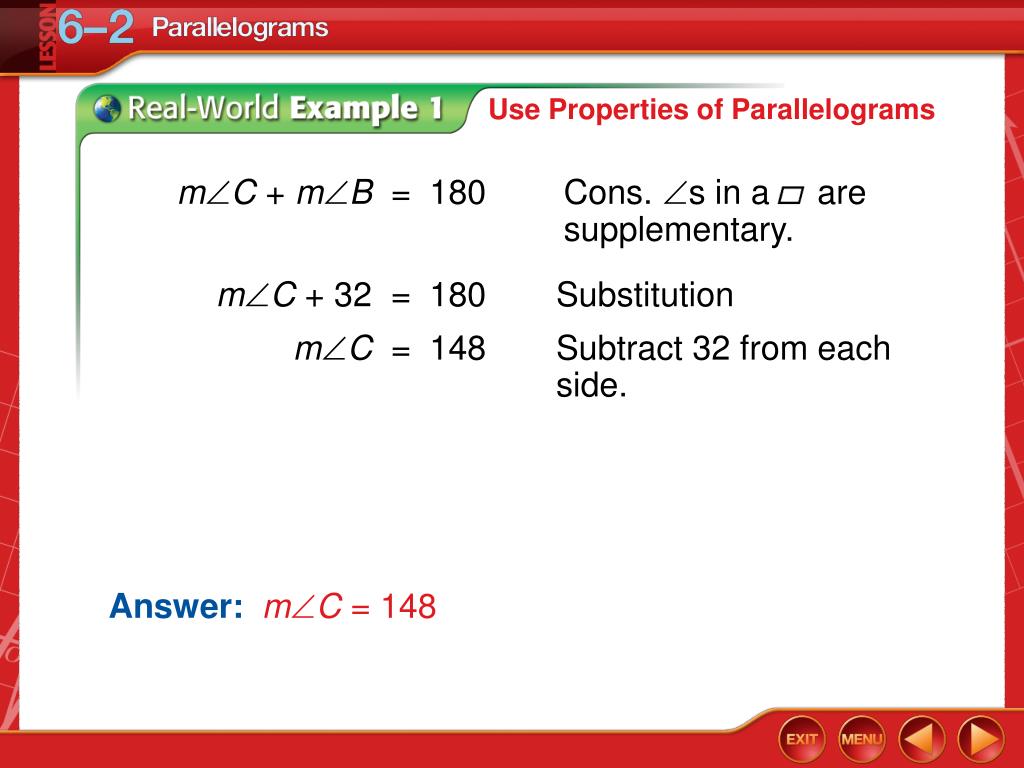 LESSON 6–2 Parallelograms

Real-World Example 1 Use Properties of Parallelograms

$m\angle C + m\angle B = 180$ Cons. $\angle$s in a $\square$ are supplementary.

$m\angle C + 32 = 180$ Substitution

$m\angle C = 148$ Subtract 32 from each side.

Answer: $m\angle C = 148$

EXIT MENU